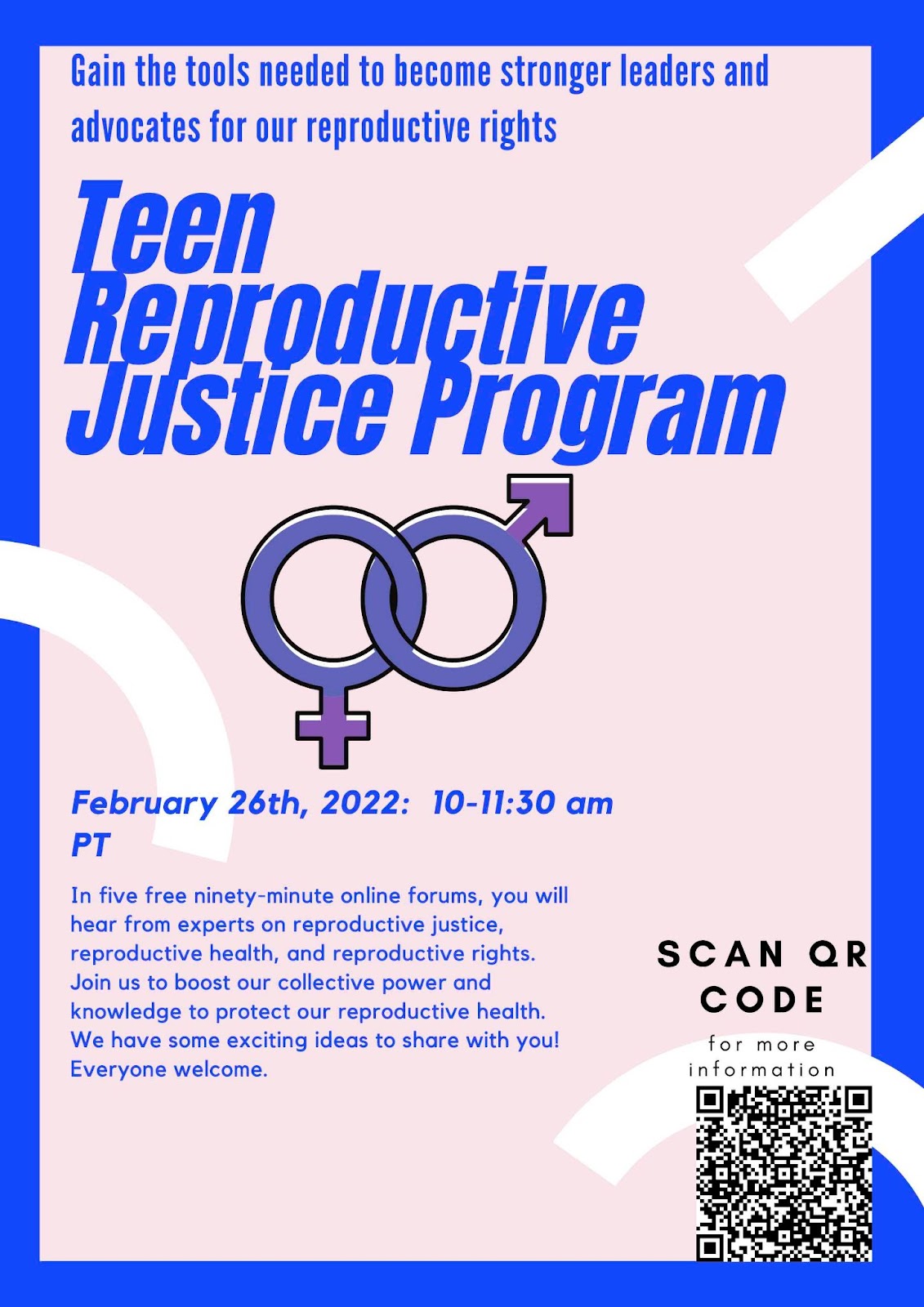 Gain the tools needed to become stronger leaders and advocates for our reproductive rights

Teen Reproductive Justice Program

February 26th, 2022: 10-11:30 am PT

In five free ninety-minute online forums, you will hear from experts on reproductive justice, reproductive health, and reproductive rights. Join us to boost our collective power and knowledge to protect our reproductive health. We have some exciting ideas to share with you! Everyone welcome.

SCAN QR CODE

for more information